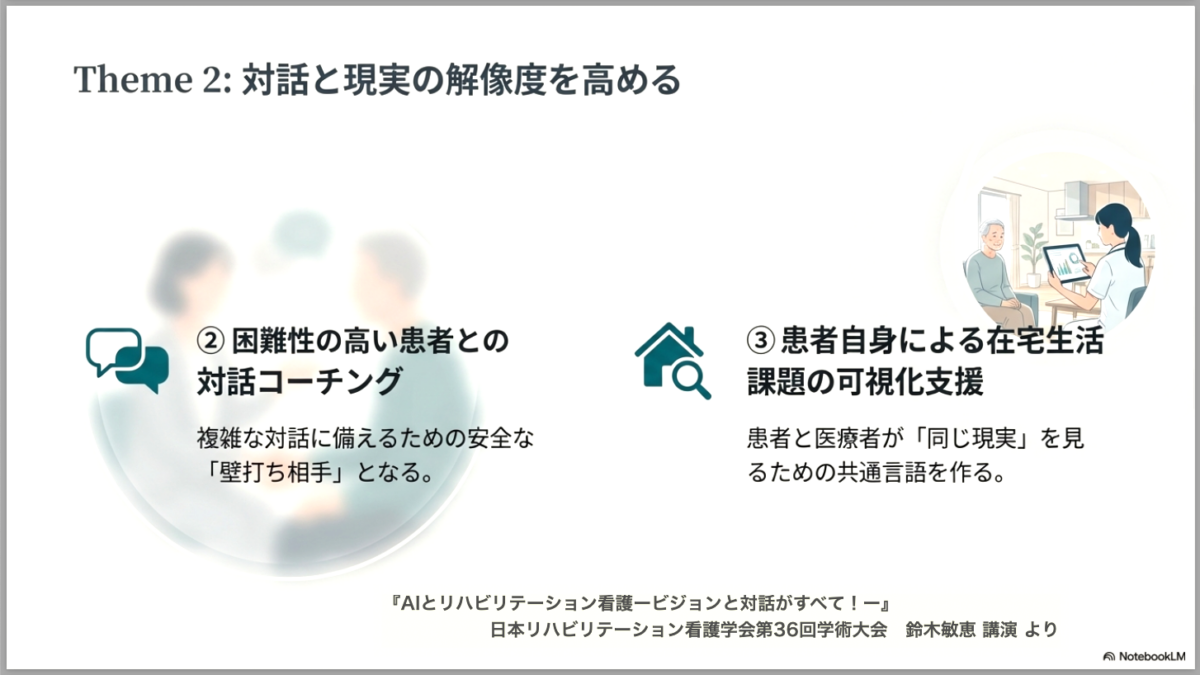 Theme 2: 対話と現実の解像度を高める

② 困難性の高い患者との対話コーチング

複雑な対話に備えるための安全な「壁打ち相手」となる。

③ 患者自身による在宅生活課題の可視化支援

患者と医療者が「同じ現実」を見るための共通言語を作る。

『AIとリハビリテーション看護ービジョンと対話がすべて！ー』
日本リハビリテーション看護学会第36回学術大会　鈴木敏恵 講演 より

NotebookLM